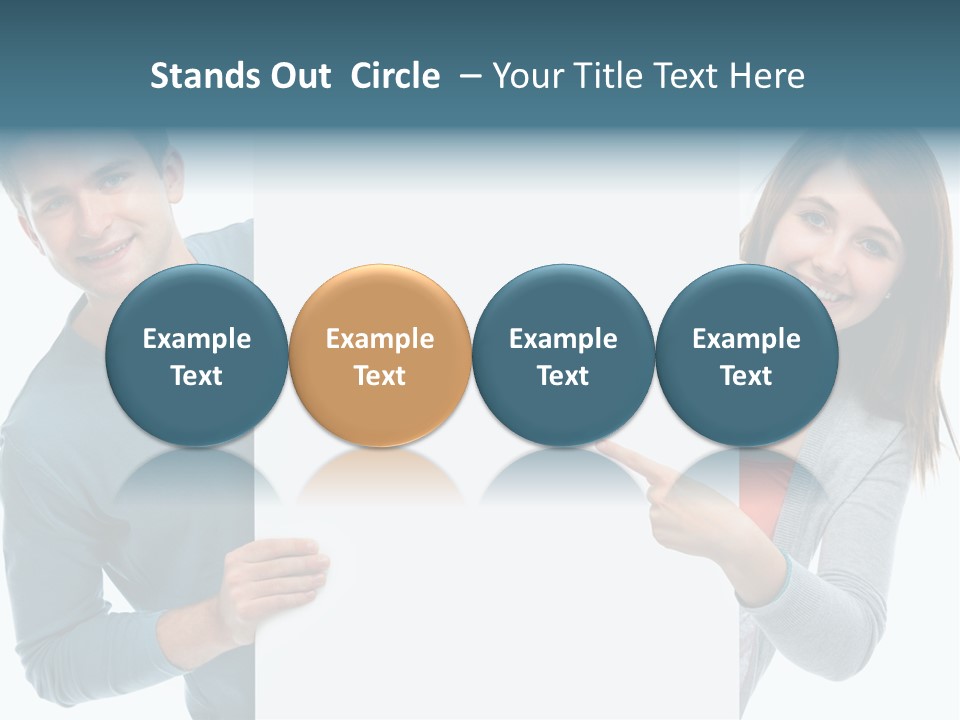 Stands Out Circle – Your Title Text Here

Example Text

Example Text

Example Text

Example Text